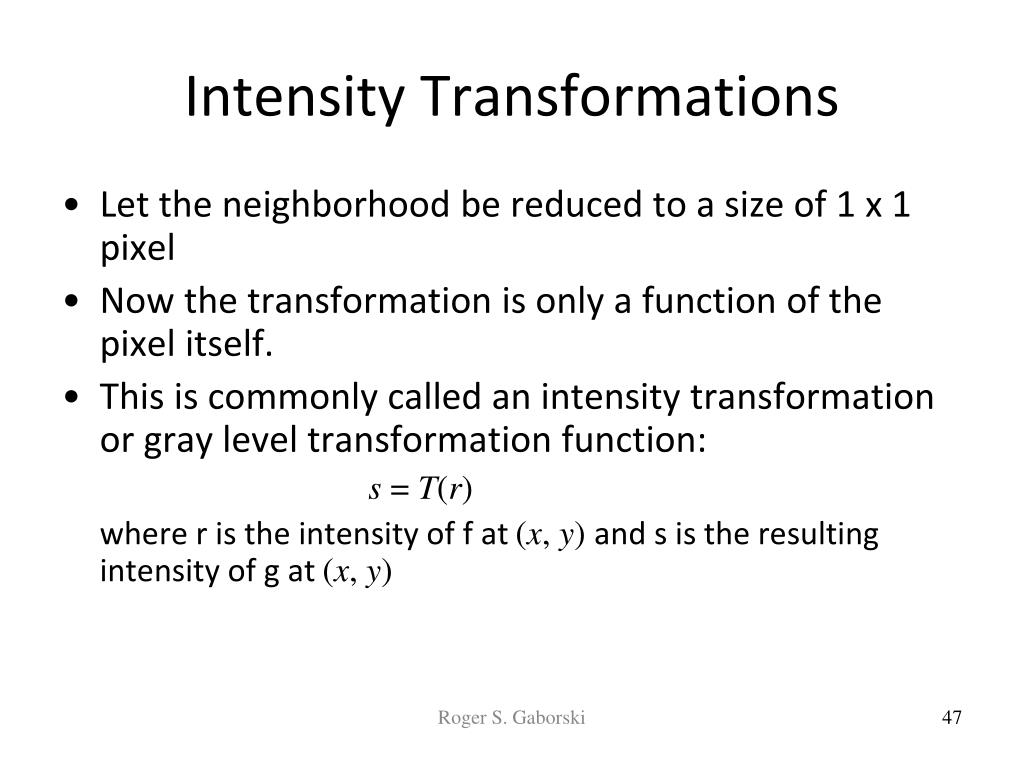 Intensity Transformations

• Let the neighborhood be reduced to a size of 1 x 1 pixel

• Now the transformation is only a function of the pixel itself.

• This is commonly called an intensity transformation or gray level transformation function:

$s = T(r)$

where r is the intensity of f at $(x, y)$ and s is the resulting intensity of g at $(x, y)$

Roger S. Gaborski

47